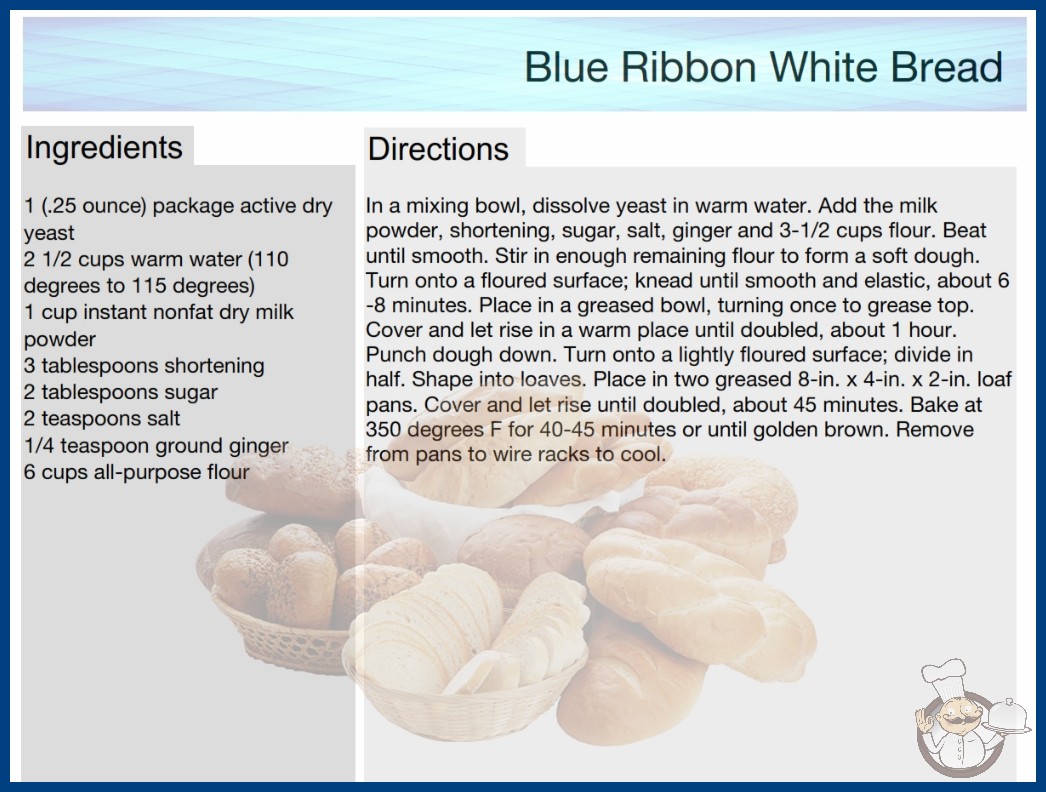 Blue Ribbon White Bread

Ingredients

1 (.25 ounce) package active dry yeast
2 1/2 cups warm water (110 degrees to 115 degrees)
1 cup instant nonfat dry milk powder
3 tablespoons shortening
2 tablespoons sugar
2 teaspoons salt
1/4 teaspoon ground ginger
6 cups all-purpose flour

Directions

In a mixing bowl, dissolve yeast in warm water. Add the milk powder, shortening, sugar, salt, ginger and 3-1/2 cups flour. Beat until smooth. Stir in enough remaining flour to form a soft dough. Turn onto a floured surface; knead until smooth and elastic, about 6 -8 minutes. Place in a greased bowl, turning once to grease top. Cover and let rise in a warm place until doubled, about 1 hour. Punch dough down. Turn onto a lightly floured surface; divide in half. Shape into loaves. Place in two greased 8-in. x 4-in. x 2-in. loaf pans. Cover and let rise until doubled, about 45 minutes. Bake at 350 degrees F for 40-45 minutes or until golden brown. Remove from pans to wire racks to cool.